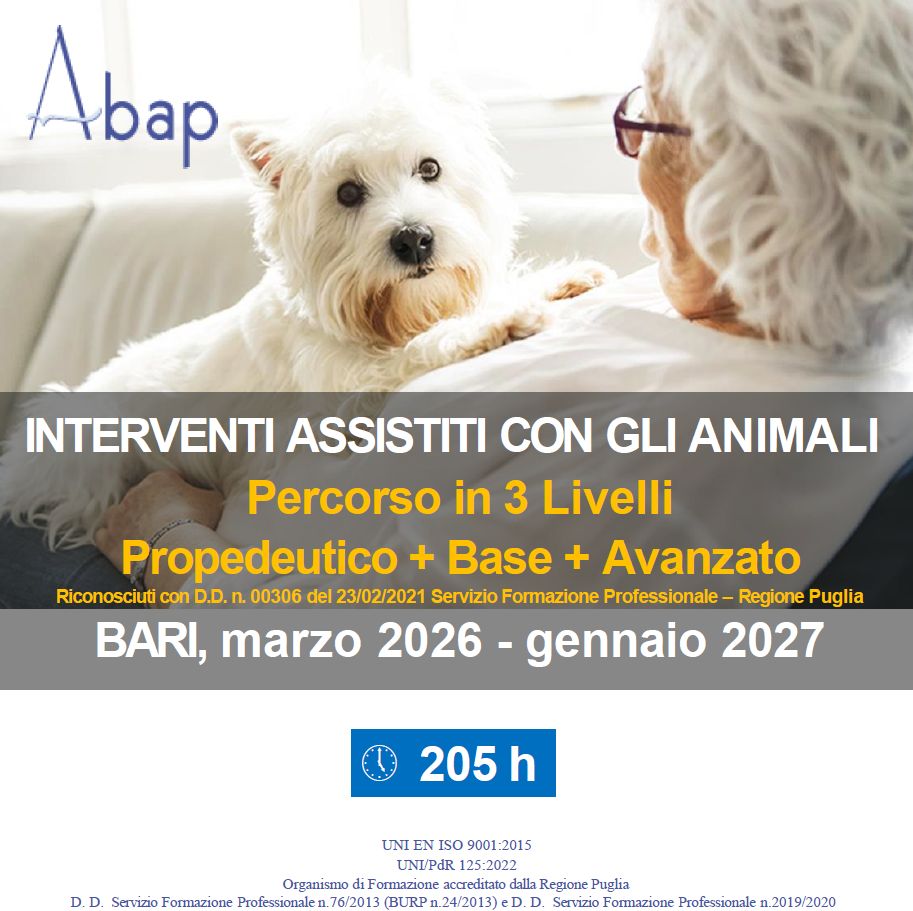 Abap

INTERVENTI ASSISTITI CON GLI ANIMALI

Percorso in 3 Livelli

Propedeutico + Base + Avanzato

Riconosciuti con D.D. n. 00306 del 23/02/2021 Servizio Formazione Professionale – Regione Puglia

BARI, marzo 2026 - gennaio 2027

205 h

UNI EN ISO 9001:2015
UNI/PdR 125:2022
Organismo di Formazione accreditato dalla Regione Puglia
D. D. Servizio Formazione Professionale n.76/2013 (BURP n.24/2013) e D. D. Servizio Formazione Professionale n.2019/2020